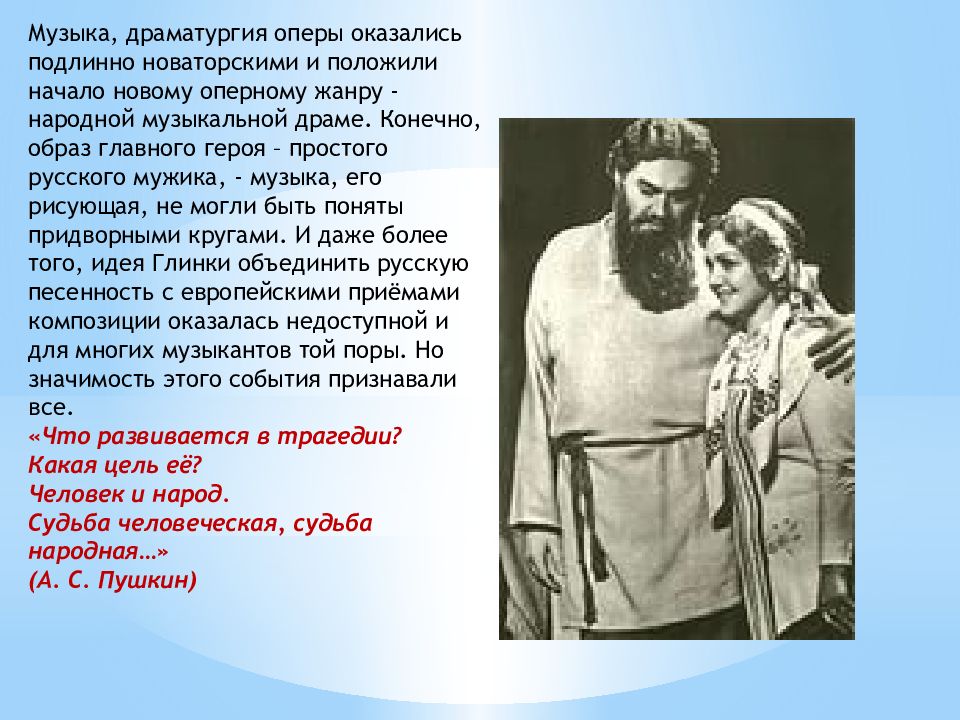 Музыка, драматургия оперы оказались подлинно новаторскими и положили начало новому оперному жанру - народной музыкальной драме. Конечно, образ главного героя – простого русского мужика, - музыка, его рисующая, не могли быть поняты придворными кругами. И даже более того, идея Глинки объединить русскую песенность с европейскими приёмами композиции оказалась недоступной и для многих музыкантов той поры. Но значимость этого события признавали все.
«Что развивается в трагедии?
Какая цель её?
Человек и народ.
Судьба человеческая, судьба народная…»
(А. С. Пушкин)